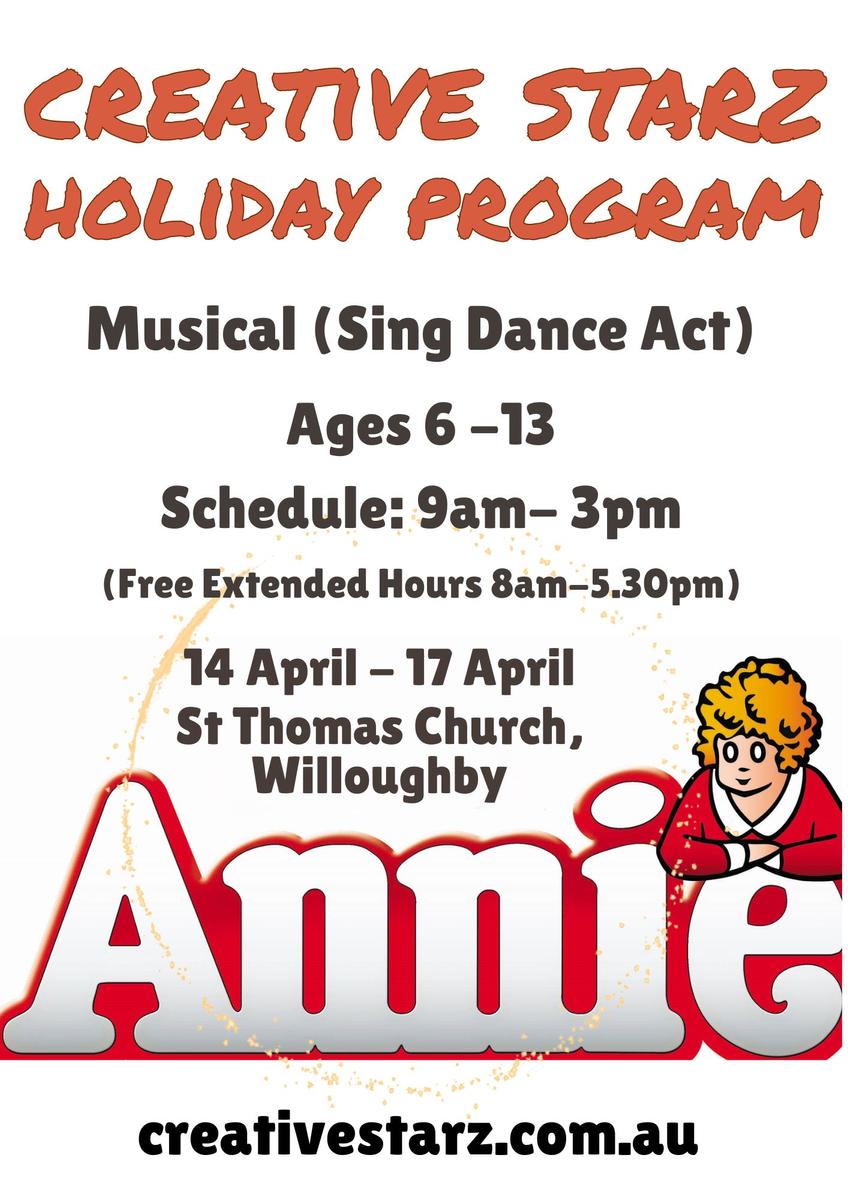 CREATIVE STARZ
HOLIDAY PROGRAM

Musical (Sing Dance Act)

Ages 6 –13

Schedule: 9am– 3pm

(Free Extended Hours 8am–5.30pm)

14 April – 17 April
St Thomas Church,
Willoughby

Annie

creativestarz.com.au